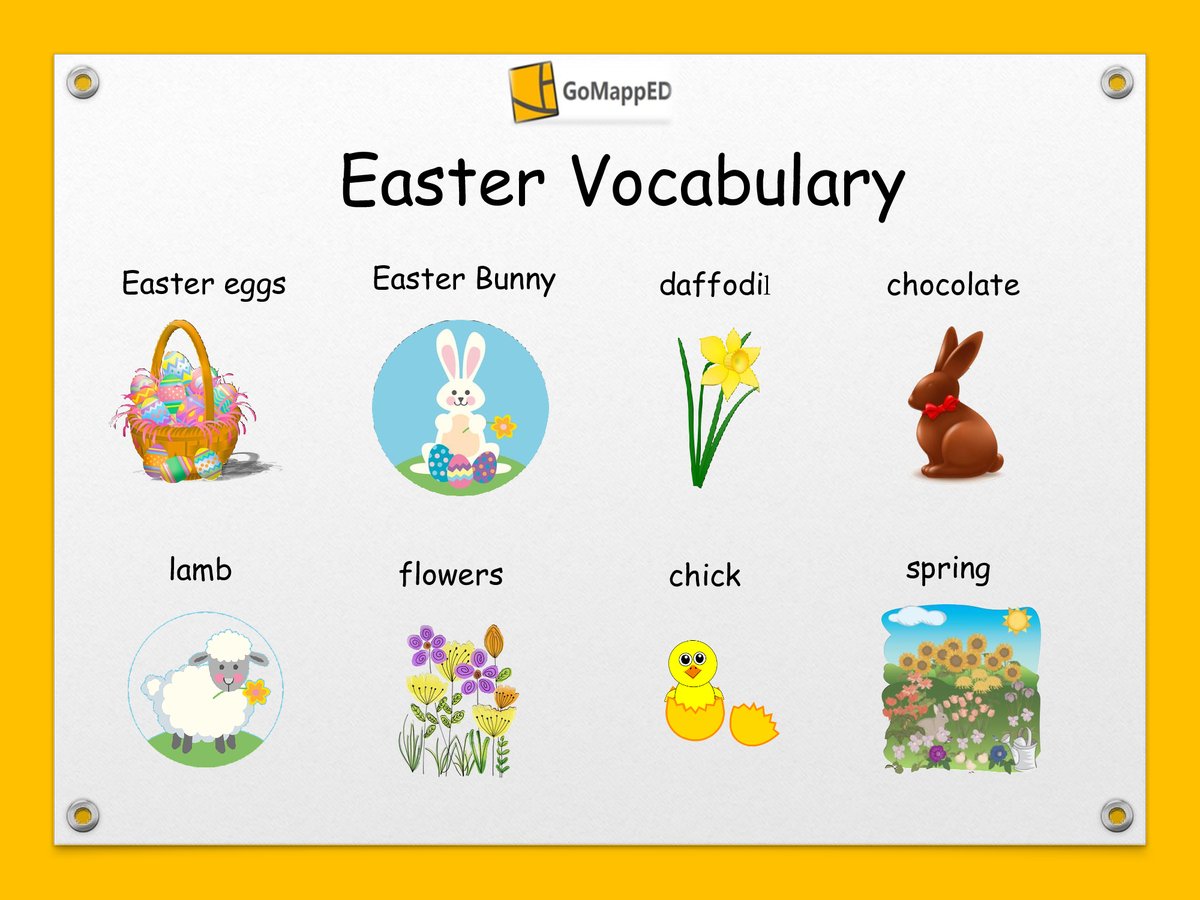 GoMappED

Easter Vocabulary

Easter eggs

Easter Bunny

daffodil

chocolate

lamb

flowers

chick

spring